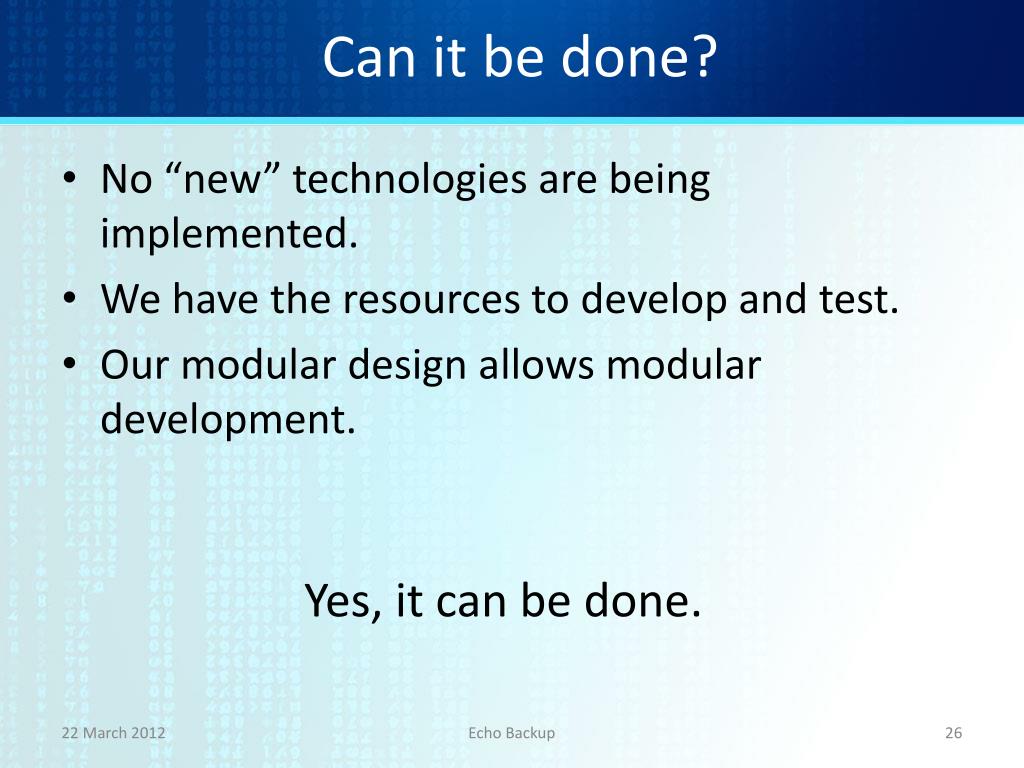 Can it be done?

• No “new” technologies are being implemented.
• We have the resources to develop and test.
• Our modular design allows modular development.

Yes, it can be done.

22 March 2012
Echo Backup
26